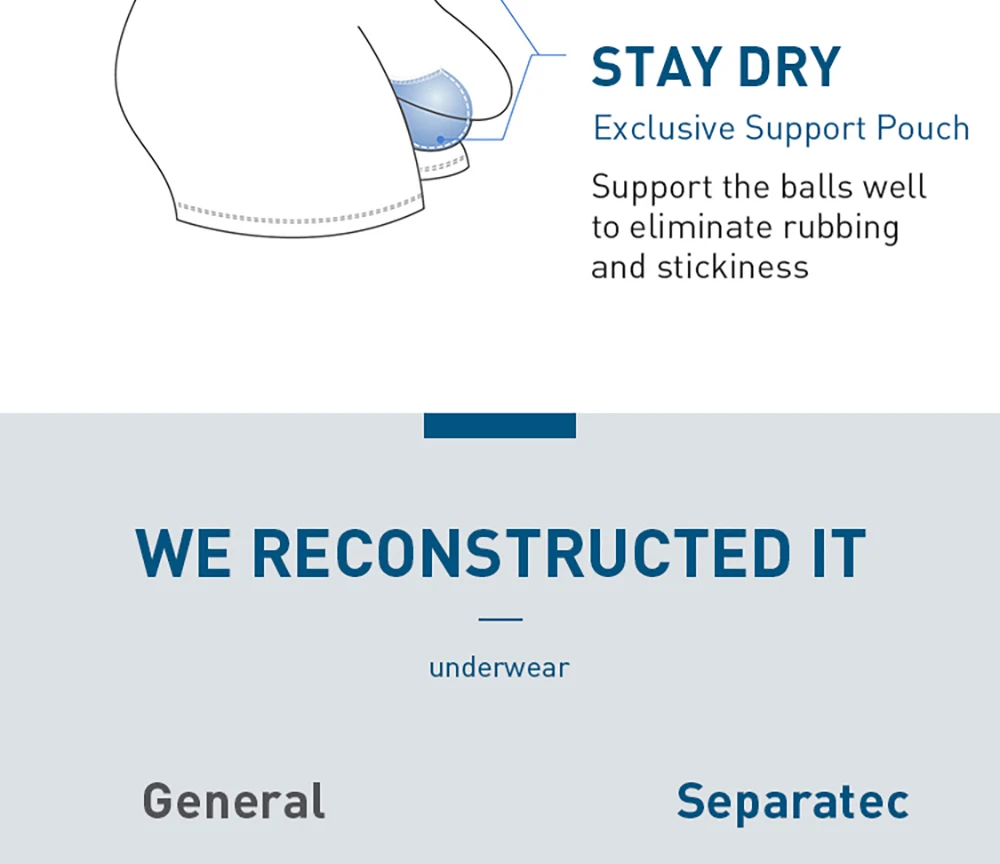 STAY DRY
Exclusive Support Pouch
Support the balls well to eliminate rubbing and stickiness

WE RECONSTRUCTED IT
underwear

General
Separatec